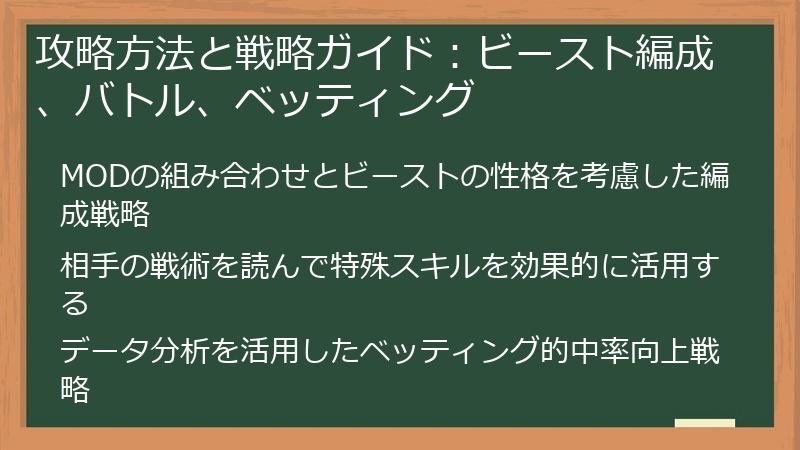 攻略方法と戦略ガイド：ビースト編成、バトル、ベッティング

MODの組み合わせとビーストの性格を考慮した編成戦略

相手の戦術を読んで特殊スキルを効果的に活用する

データ分析を活用したベッティング的中率向上戦略